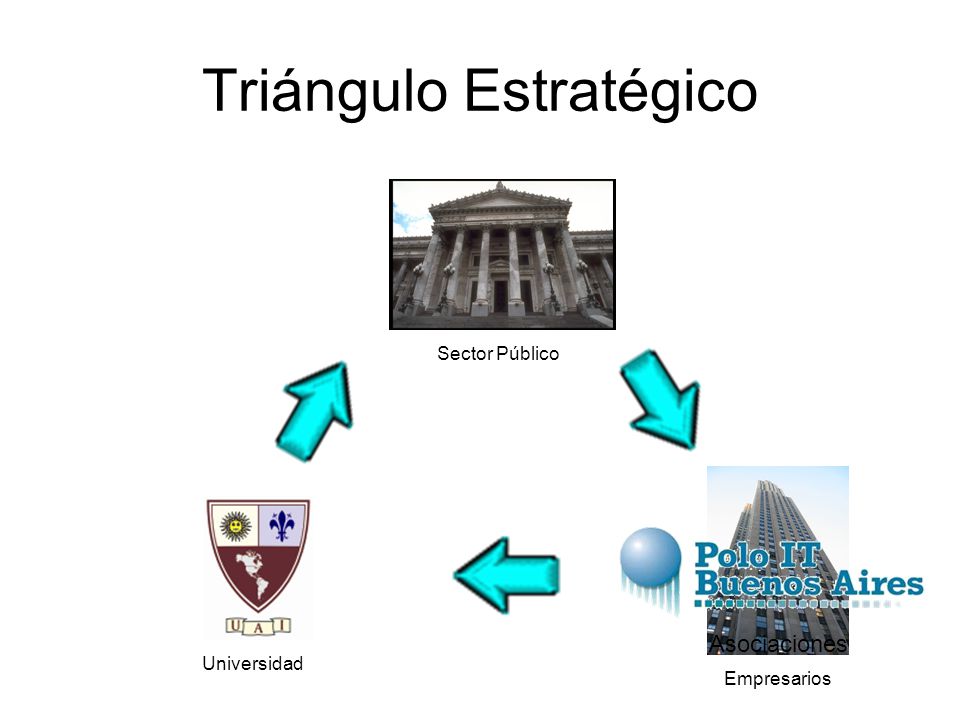 Triángulo Estratégico

Sector Público

U A I

Universidad

Polo IT Buenos Aires

Asociaciones

Empresarios